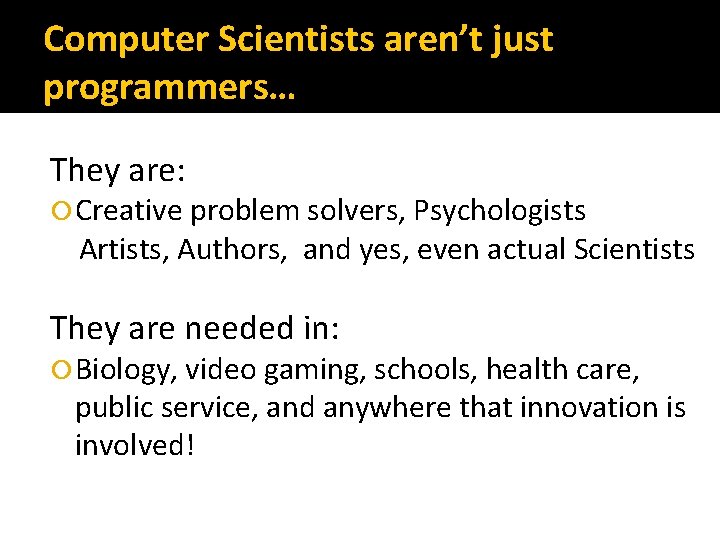 Computer Scientists aren't just programmers…

They are:

Creative problem solvers, Psychologists Artists, Authors, and yes, even actual Scientists

They are needed in:

Biology, video gaming, schools, health care, public service, and anywhere that innovation is involved!